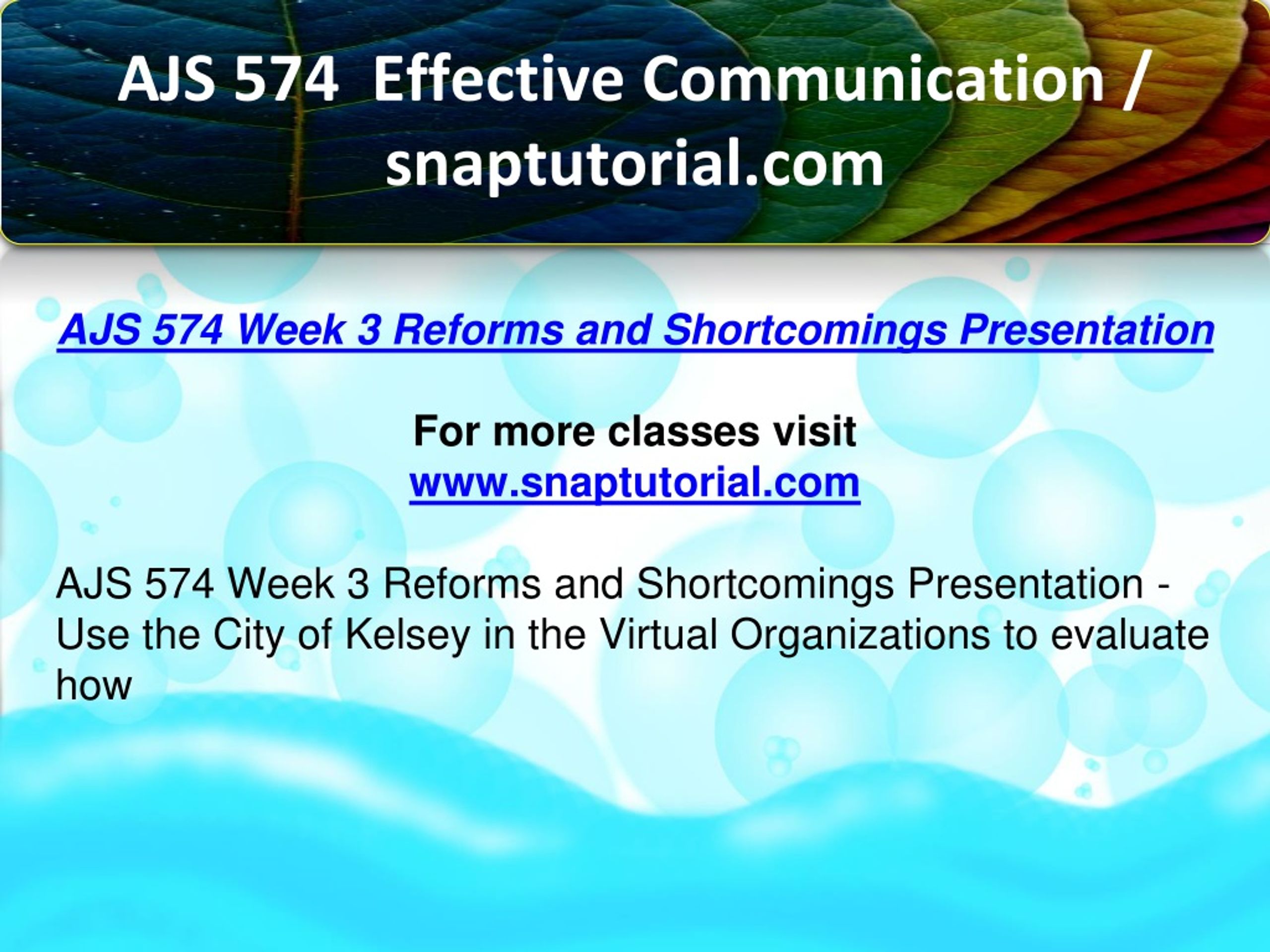 AJS 574 Effective Communication / snaptutorial.com

AJS 574 Week 3 Reforms and Shortcomings Presentation

For more classes visit
www.snaptutorial.com

AJS 574 Week 3 Reforms and Shortcomings Presentation - Use the City of Kelsey in the Virtual Organizations to evaluate how